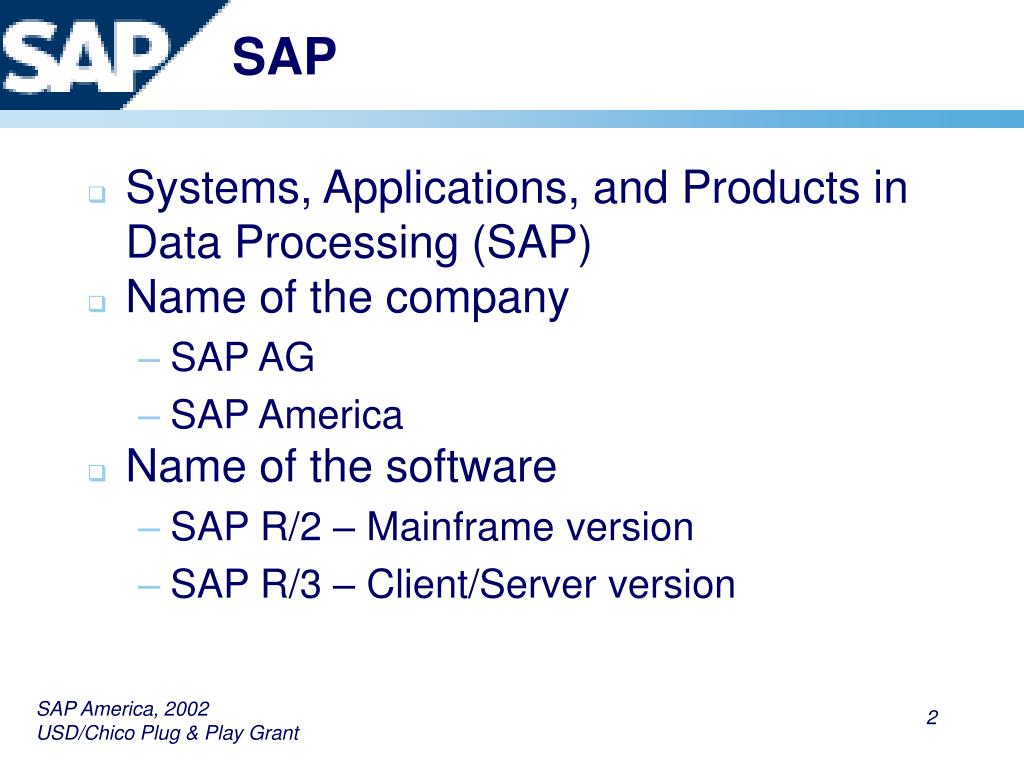 SAP

SAP

❑ Systems, Applications, and Products in Data Processing (SAP)
❑ Name of the company
– SAP AG
– SAP America
❑ Name of the software
– SAP R/2 – Mainframe version
– SAP R/3 – Client/Server version

SAP America, 2002
USD/Chico Plug & Play Grant

2